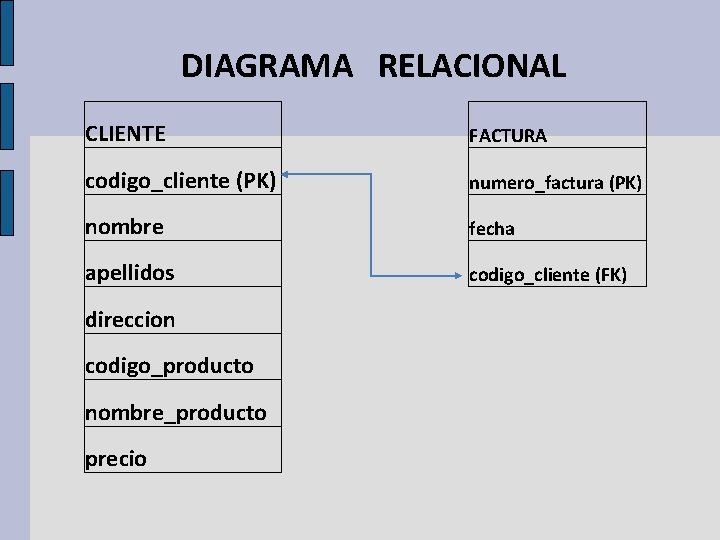 DIAGRAMA RELACIONAL

CLIENTE
codigo_cliente (PK)
nombre
apellidos
direccion
codigo_producto
nombre_producto
precio

FACTURA
numero_factura (PK)
fecha
codigo_cliente (FK)